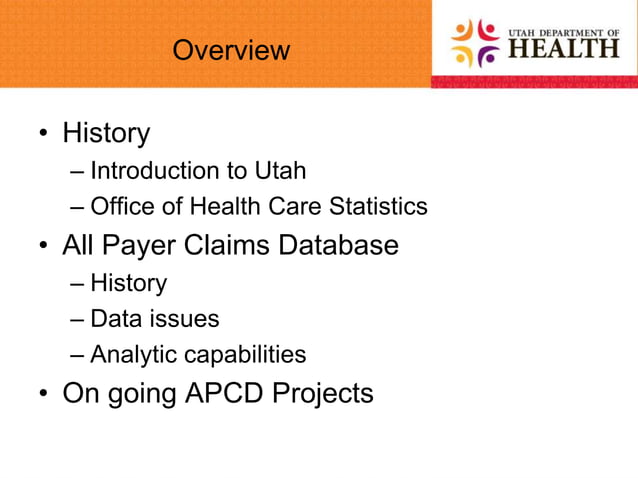 Overview

UTAH DEPARTMENT OF HEALTH

• History
– Introduction to Utah
– Office of Health Care Statistics
• All Payer Claims Database
– History
– Data issues
– Analytic capabilities
• On going APCD Projects